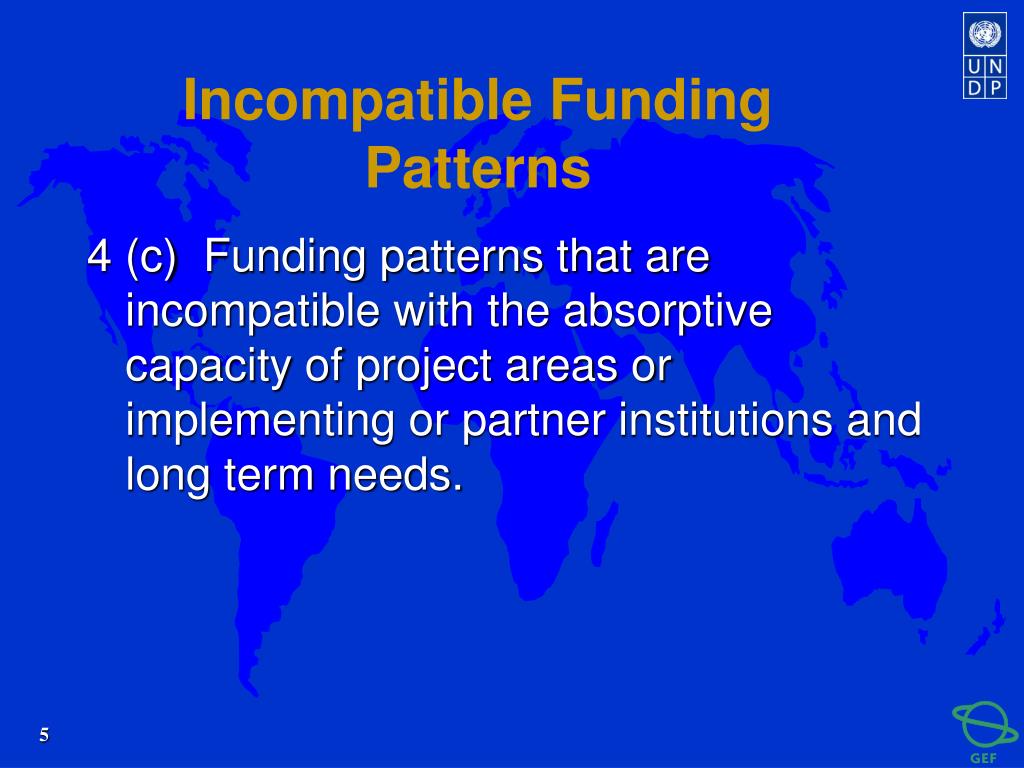 U N
D P

Incompatible Funding Patterns

4 (c) Funding patterns that are incompatible with the absorptive capacity of project areas or implementing or partner institutions and long term needs.

5

GEF